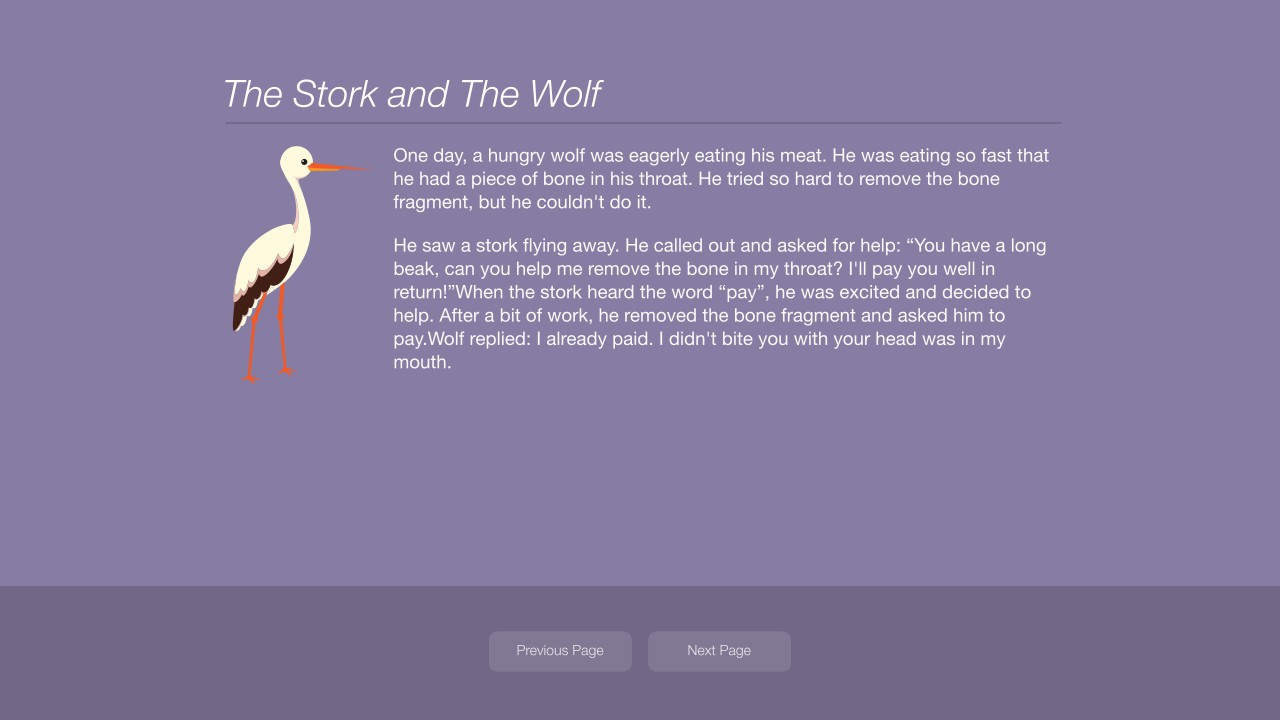 The Stork and The Wolf

One day, a hungry wolf was eagerly eating his meat. He was eating so fast that he had a piece of bone in his throat. He tried so hard to remove the bone fragment, but he couldn't do it.

He saw a stork flying away. He called out and asked for help: “You have a long beak, can you help me remove the bone in my throat? I'll pay you well in return!”When the stork heard the word “pay”, he was excited and decided to help. After a bit of work, he removed the bone fragment and asked him to pay.Wolf replied: I already paid. I didn't bite you with your head was in my mouth.

Previous Page

Next Page